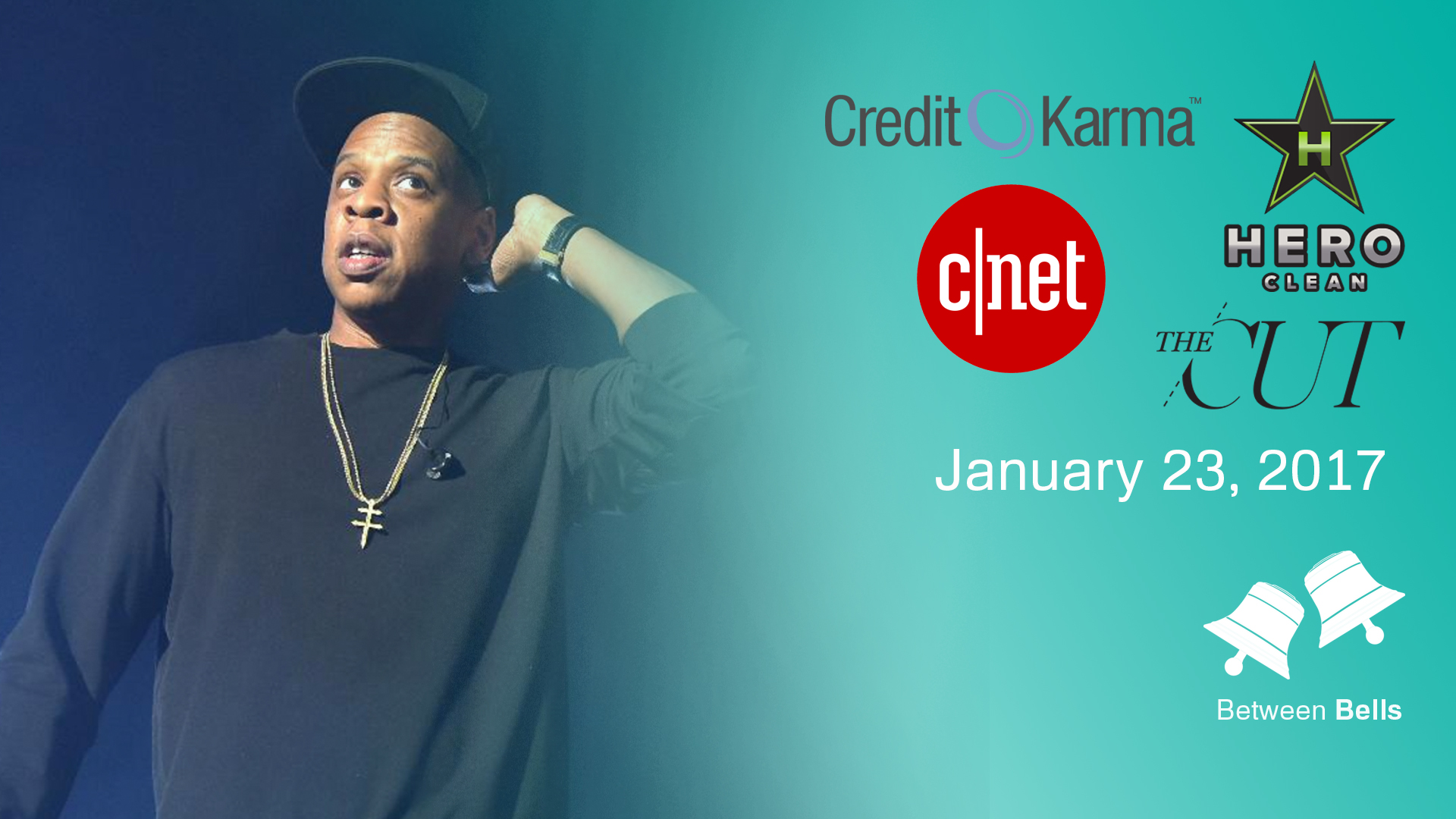 Credit Karma™

H
HERO CLEAN

c|net

THE CUT

January 23, 2017

Between Bells